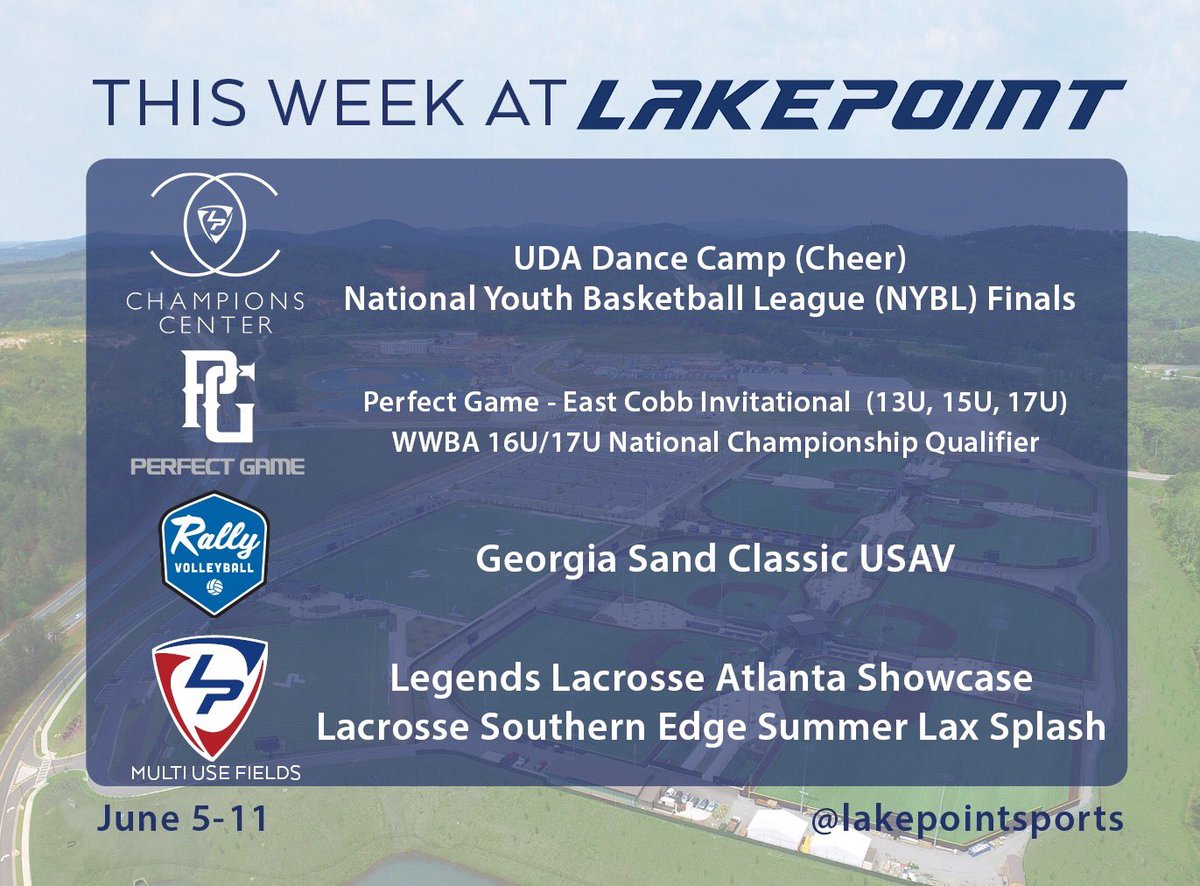 THIS WEEK AT LAKEPOINT

LP
CHAMPIONS CENTER

UDA Dance Camp (Cheer)
National Youth Basketball League (NYBL) Finals

PG
PERFECT GAME

Perfect Game - East Cobb Invitational (13U, 15U, 17U)
WWBA 16U/17U National Championship Qualifier

Rally
VOLLEYBALL

Georgia Sand Classic USAV

LP
MULTI USE FIELDS

Legends Lacrosse Atlanta Showcase
Lacrosse Southern Edge Summer Lax Splash

June 5-11

@lakepointsports